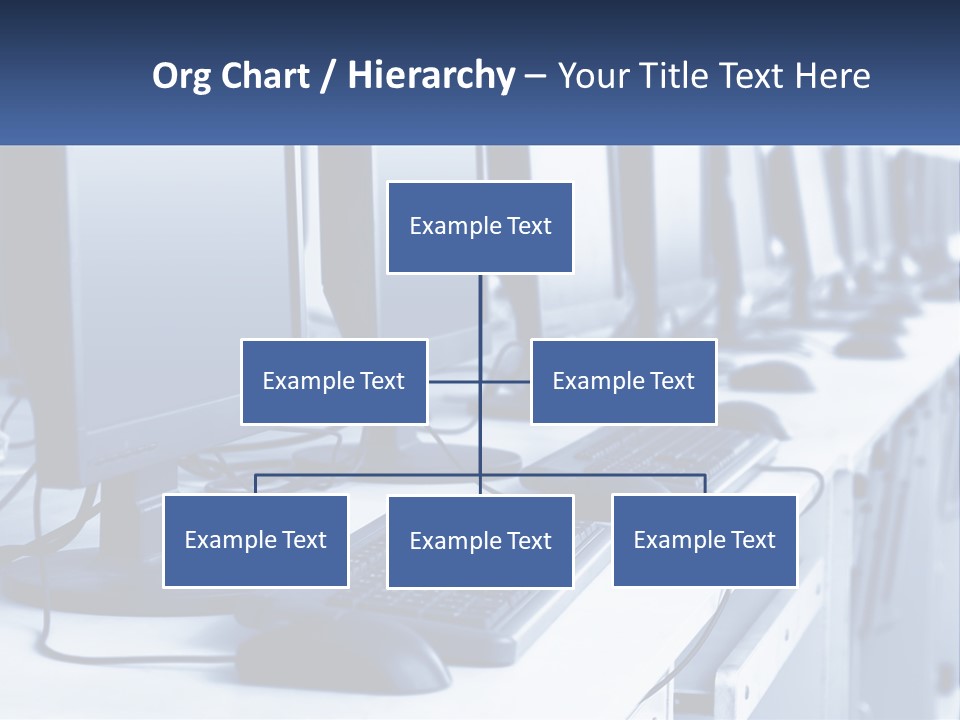 Org Chart / Hierarchy – Your Title Text Here

Example Text

Example Text

Example Text

Example Text

Example Text

Example Text